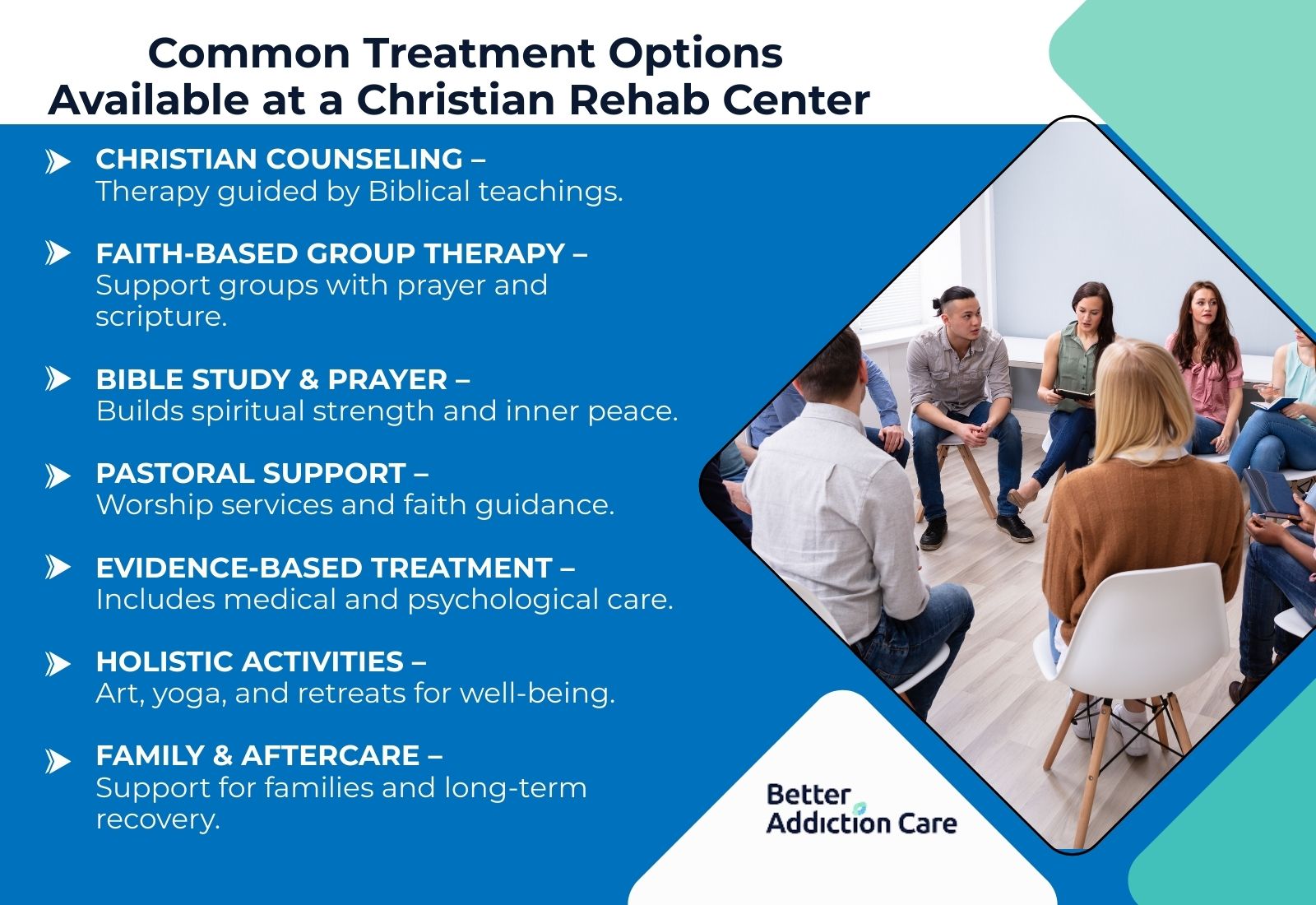 Common Treatment Options Available at a Christian Rehab Center

CHRISTIAN COUNSELING – Therapy guided by Biblical teachings.

FAITH-BASED GROUP THERAPY – Support groups with prayer and scripture.

BIBLE STUDY & PRAYER – Builds spiritual strength and inner peace.

PASTORAL SUPPORT – Worship services and faith guidance.

EVIDENCE-BASED TREATMENT – Includes medical and psychological care.

HOLISTIC ACTIVITIES – Art, yoga, and retreats for well-being.

FAMILY & AFTERCARE – Support for families and long-term recovery.

Better Addiction Care